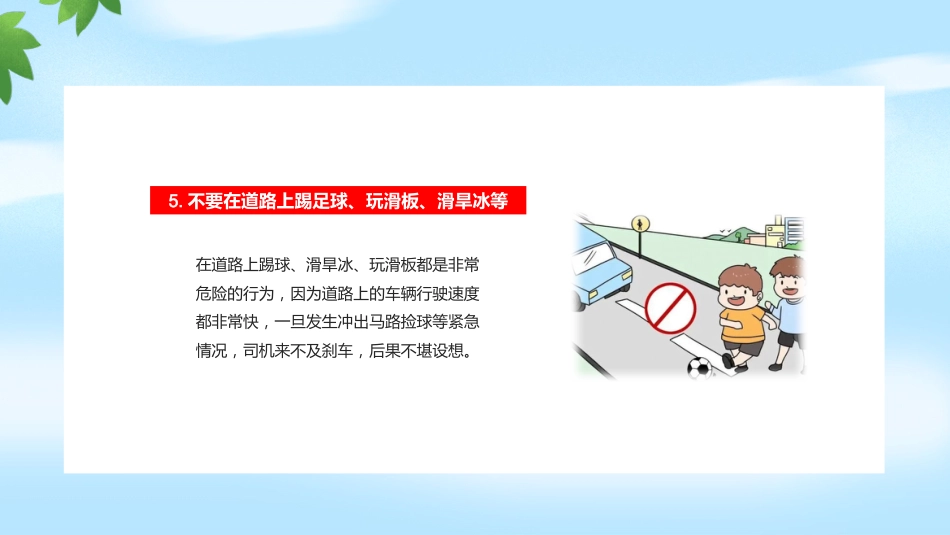 5. 不要在道路上踢足球、玩滑板、滑旱冰等

在道路上踢球、滑旱冰、玩滑板都是非常危险的行为，因为道路上的车辆行驶速度都非常快，一旦发生冲出马路捡球等紧急情况，司机来不及刹车，后果不堪设想。